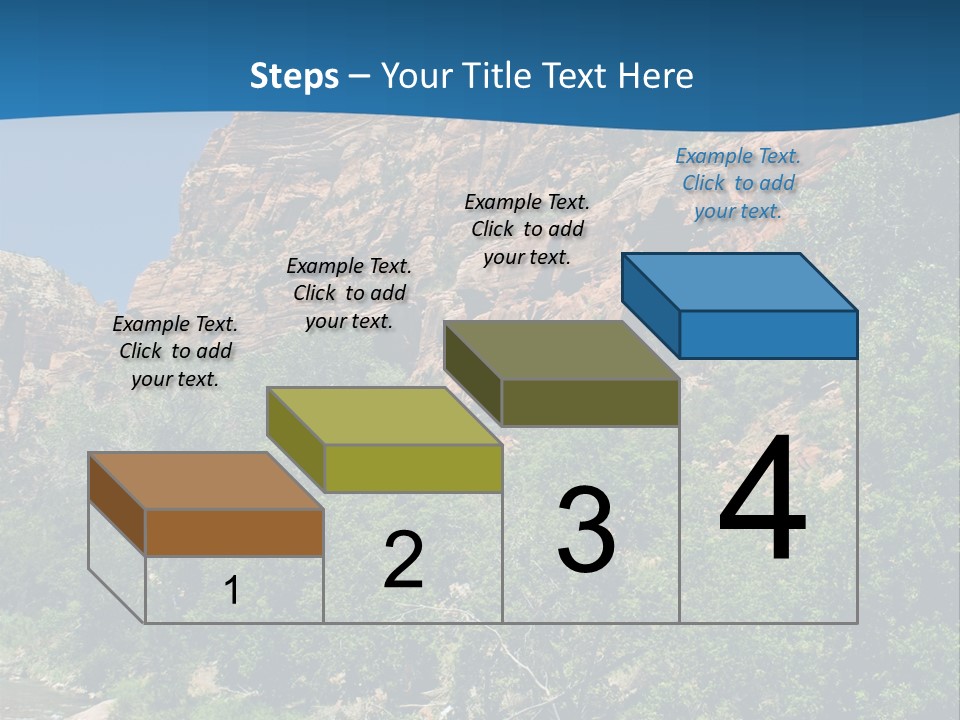 Steps – Your Title Text Here

Example Text. Click to add your text.

Example Text. Click to add your text.

Example Text. Click to add your text.

Example Text. Click to add your text.

1

2

3

4